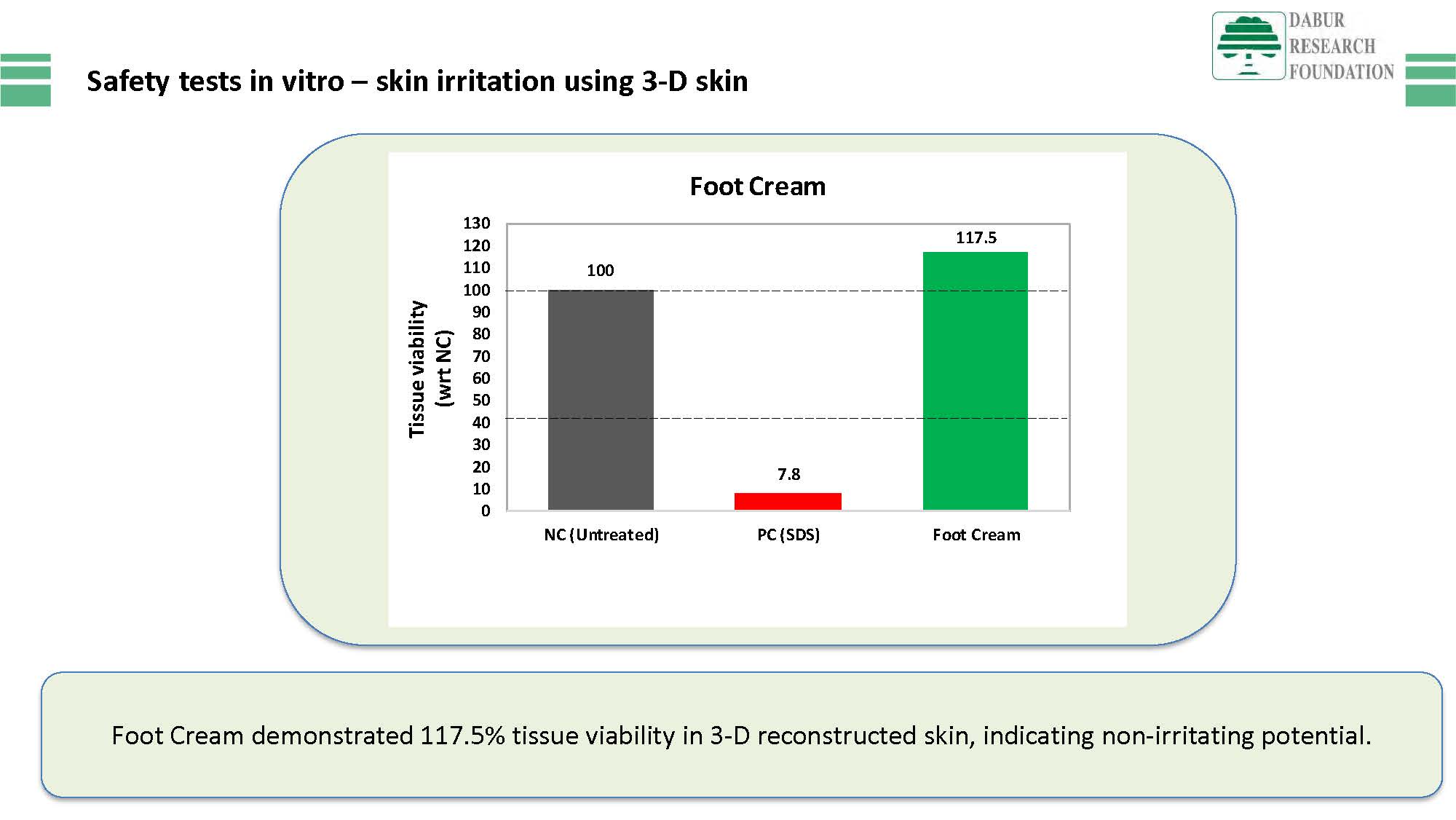 DABUR RESEARCH FOUNDATION

Safety tests in vitro – skin irritation using 3-D skin

Foot Cream

Tissue viability (wrt NC)

130
120
110
100
90
80
70
60
50
40
30
20
10
0

100

7.8

117.5

NC (Untreated)

PC (SDS)

Foot Cream

Foot Cream demonstrated 117.5% tissue viability in 3-D reconstructed skin, indicating non-irritating potential.